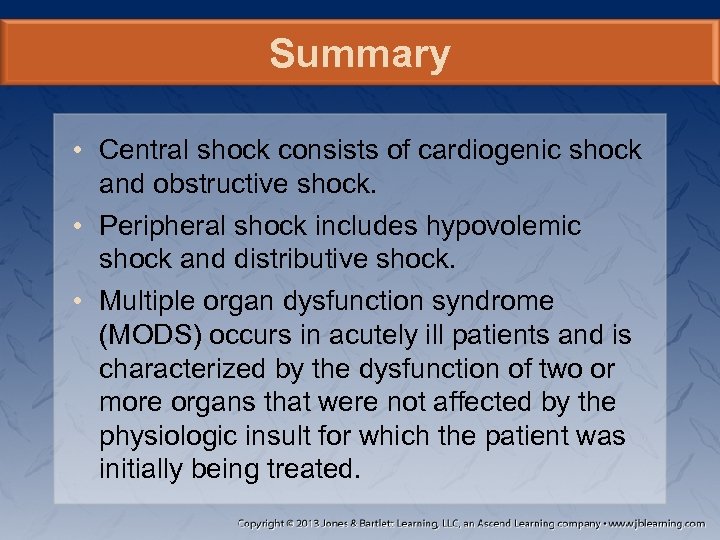 Summary

• Central shock consists of cardiogenic shock and obstructive shock.

• Peripheral shock includes hypovolemic shock and distributive shock.

• Multiple organ dysfunction syndrome (MODS) occurs in acutely ill patients and is characterized by the dysfunction of two or more organs that were not affected by the physiologic insult for which the patient was initially being treated.

Copyright © 2013 Jones & Bartlett Learning, LLC, an Ascend Learning company • www.jblearning.com